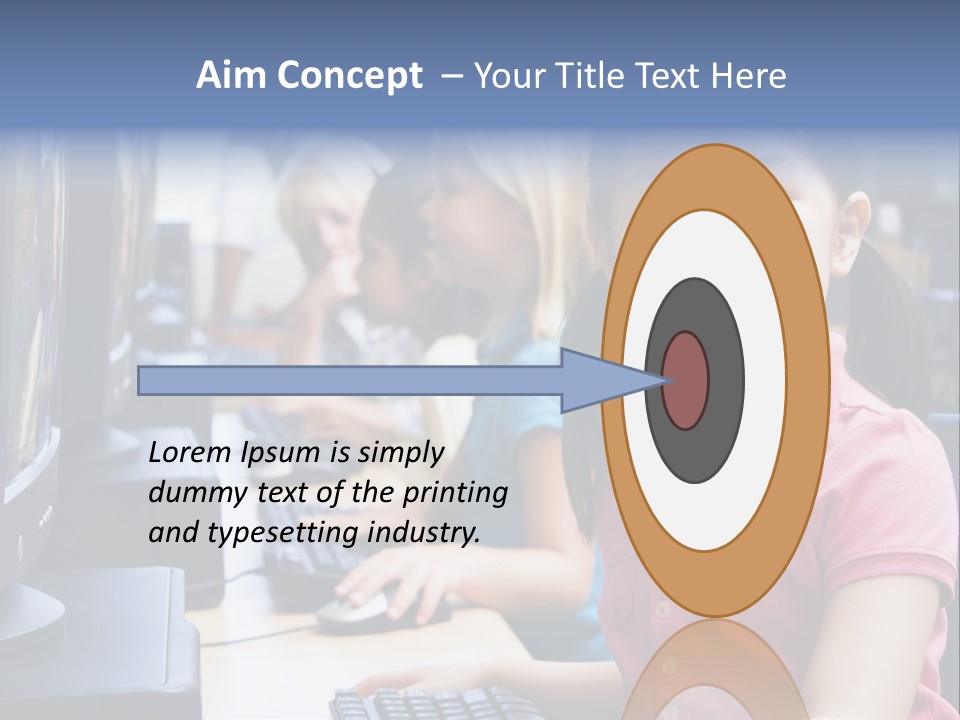 Aim Concept – Your Title Text Here

Lorem Ipsum is simply dummy text of the printing and typesetting industry.